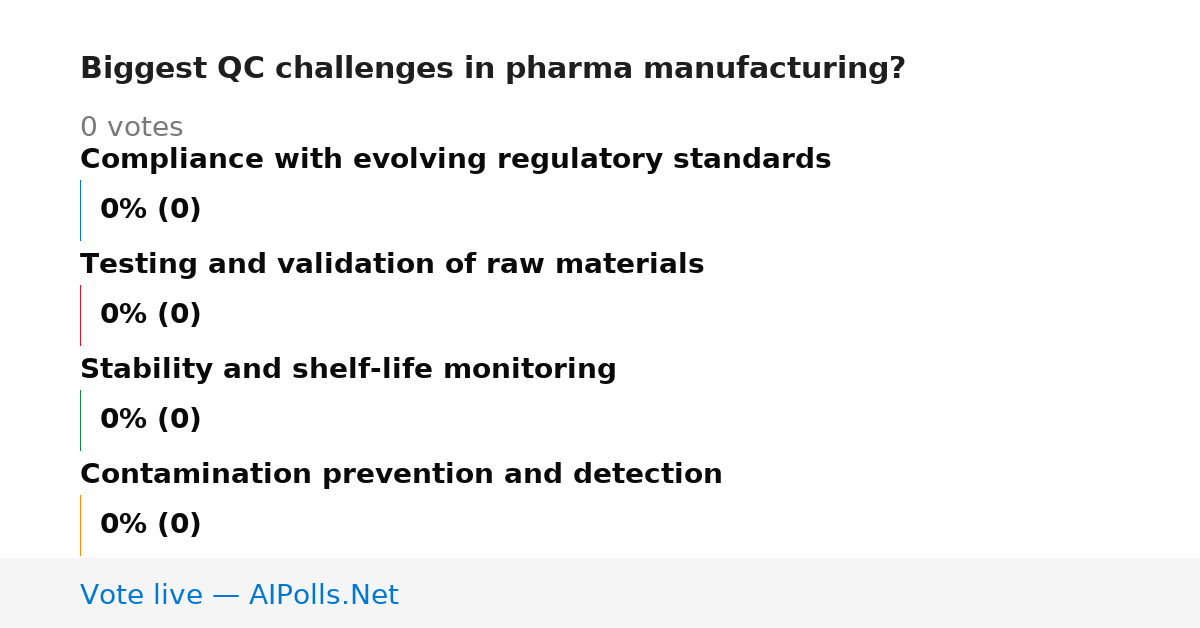 Biggest QC challenges in pharma manufacturing?

0 votes

Compliance with evolving regulatory standards

0% (0)

Testing and validation of raw materials

0% (0)

Stability and shelf-life monitoring

0% (0)

Contamination prevention and detection

0% (0)

Vote live — AIPolls.Net